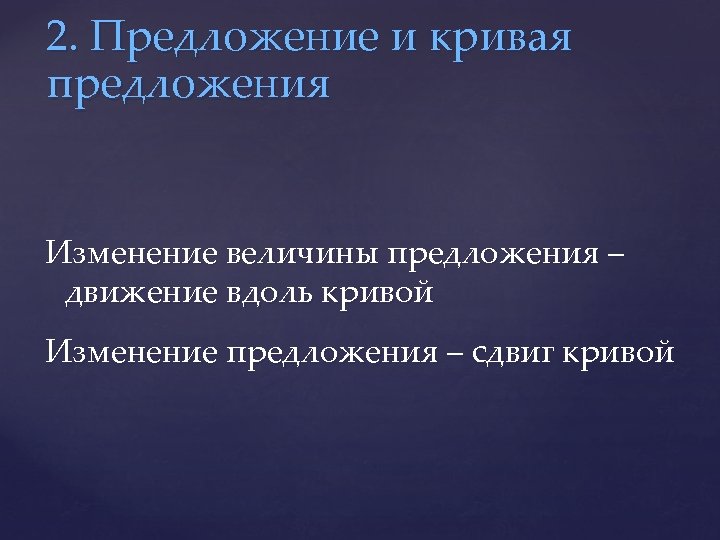 2. Предложение и кривая предложения

Изменение величины предложения – движение вдоль кривой

Изменение предложения – сдвиг кривой